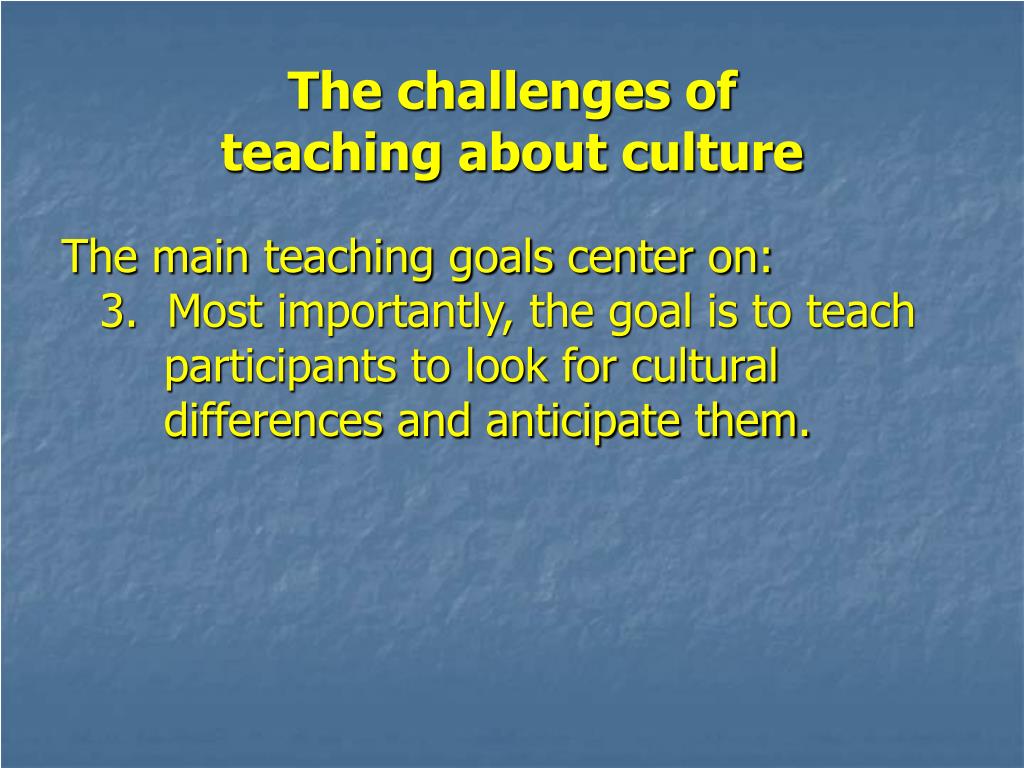 The challenges of
teaching about culture

The main teaching goals center on:
3. Most importantly, the goal is to teach participants to look for cultural differences and anticipate them.